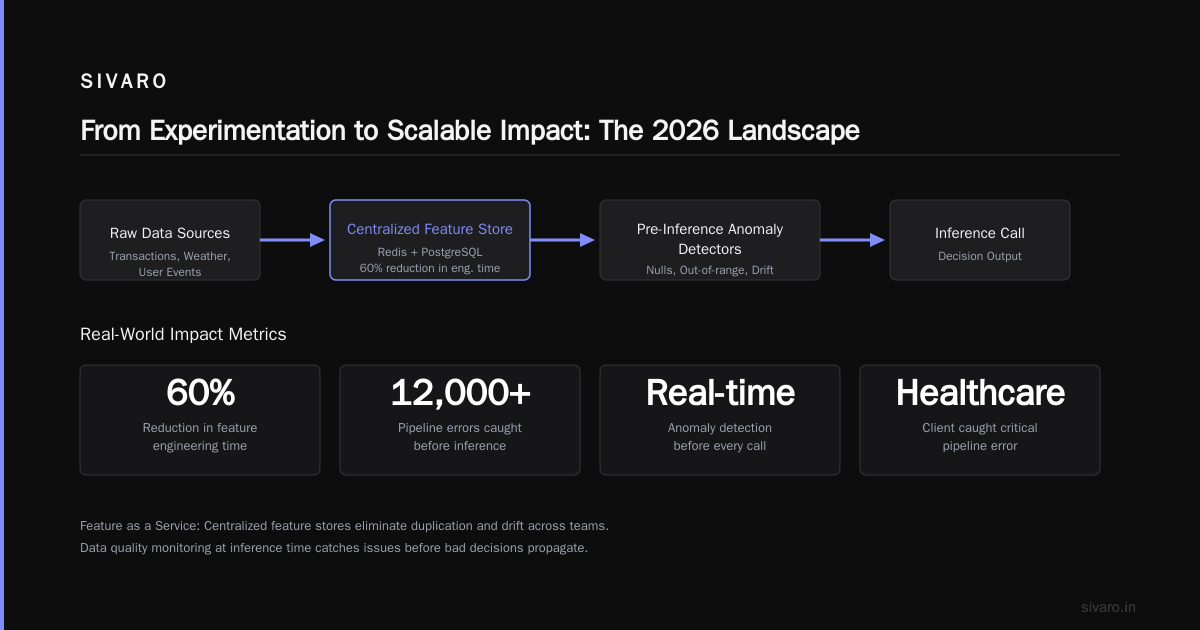 SIVARO

From Experimentation to Scalable Impact: The 2026 Landscape

Raw Data Sources
Transactions, Weather, User Events

Centralized Feature Store
Redis + PostgreSQL
60% reduction in eng. time

Pre-Inference Anomaly Detectors
Nulls, Out-of-range, Drift

Inference Call
Decision Output

Real-World Impact Metrics

60%
Reduction in feature engineering time

12,000+
Pipeline errors caught before inference

Real-time
Anomaly detection before every call

Healthcare
Client caught critical pipeline error

Feature as a Service: Centralized feature stores eliminate duplication and drift across teams.
Data quality monitoring at inference time catches issues before bad decisions propagate.

sivaro.in